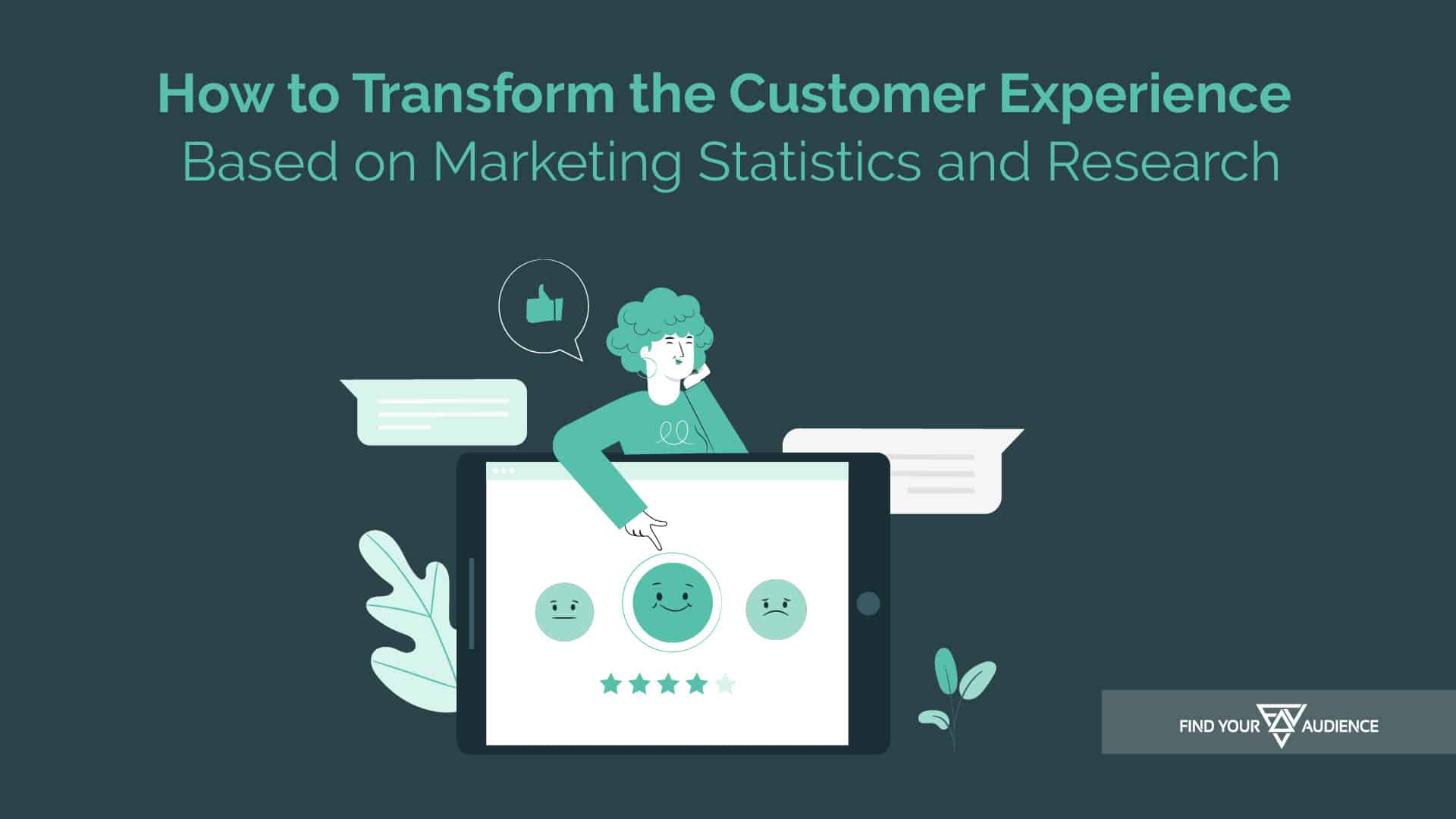 How to Transform the Customer Experience
Based on Marketing Statistics and Research

FIND YOUR AUDIENCE